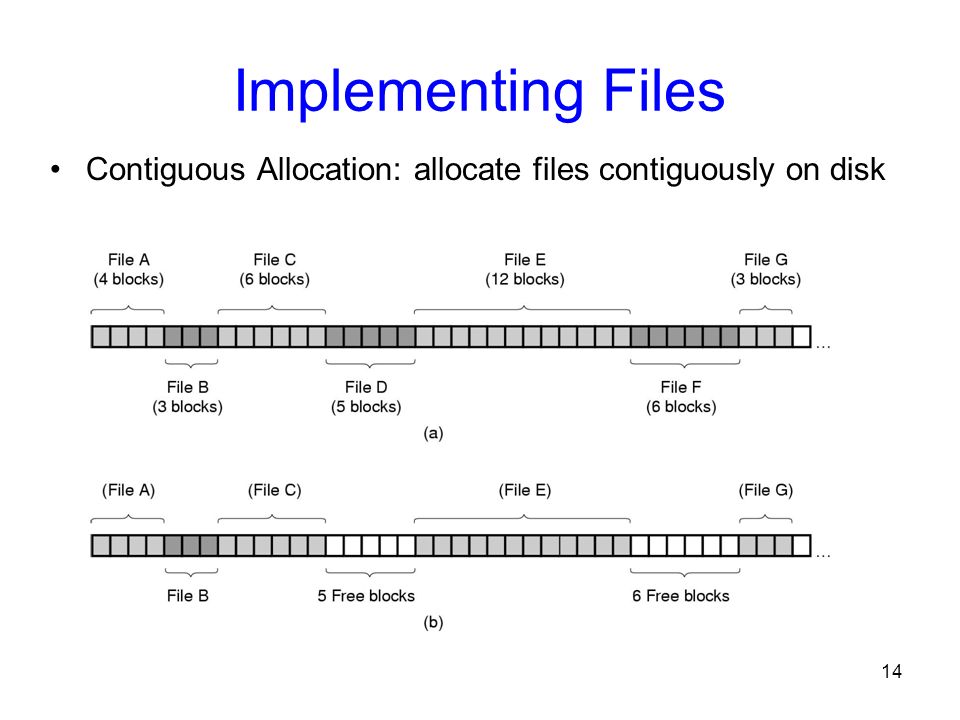 Implementing Files

• Contiguous Allocation: allocate files contiguously on disk

File A
(4 blocks)

File C
(6 blocks)

File E
(12 blocks)

File G
(3 blocks)

...

File B
(3 blocks)

File D
(5 blocks)

File F
(6 blocks)

(a)

(File A)

(File C)

(File E)

(File G)

...

File B

5 Free blocks

6 Free blocks

(b)

14